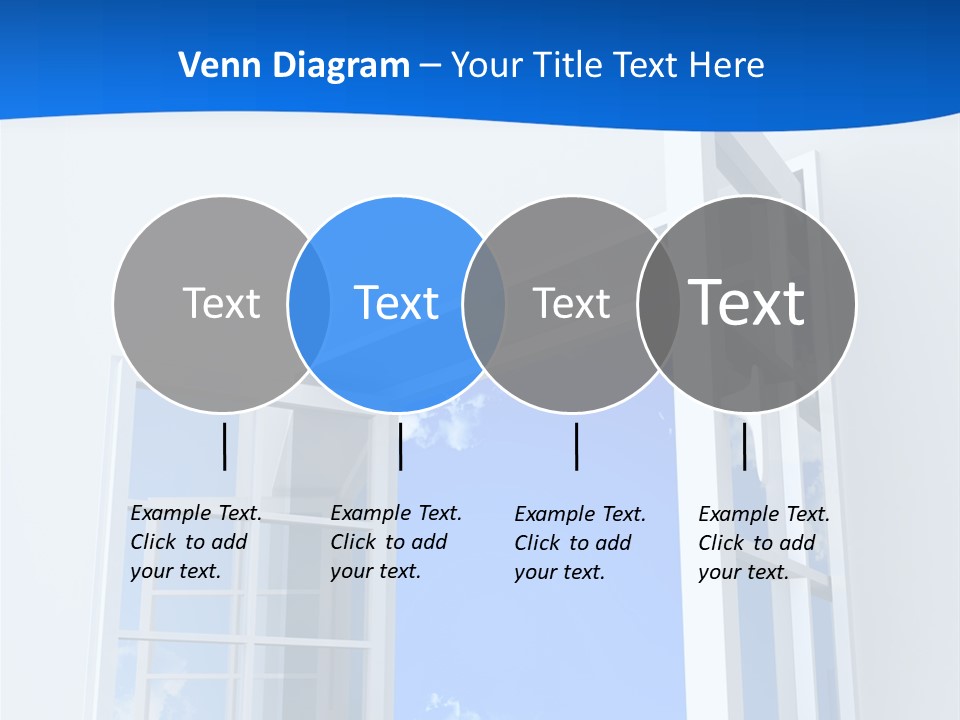 Venn Diagram – Your Title Text Here

Text

Text

Text

Text

Example Text. Click to add your text.

Example Text. Click to add your text.

Example Text. Click to add your text.

Example Text. Click to add your text.